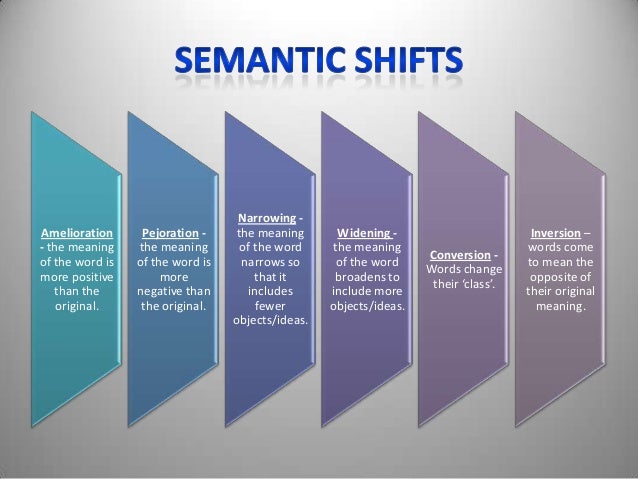 SEMANTIC SHIFTS

Amelioration - the meaning of the word is more positive than the original.

Pejoration - the meaning of the word is more negative than the original.

Narrowing - the meaning of the word narrows so that it includes fewer objects/ideas.

Widening - the meaning of the word broadens to include more objects/ideas.

Conversion - Words change their 'class'.

Inversion – words come to mean the opposite of their original meaning.